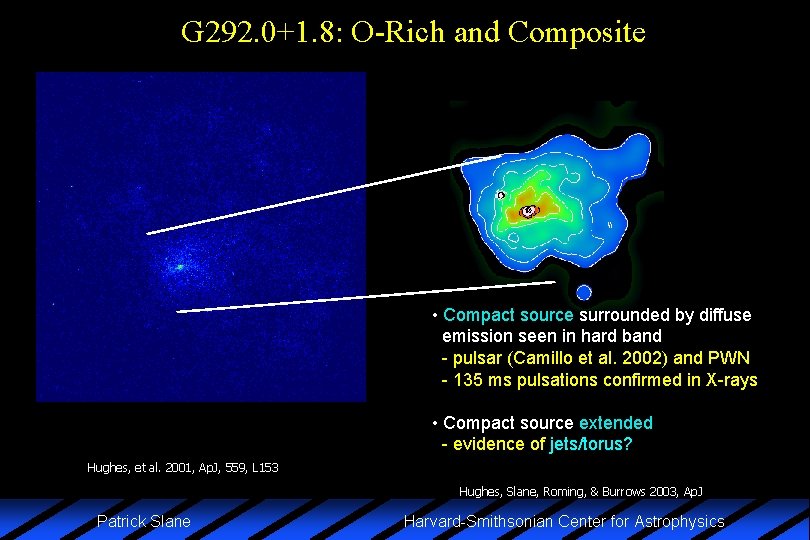 G292.0+1.8: O-Rich and Composite

• Compact source surrounded by diffuse emission seen in hard band
- pulsar (Camillo et al. 2002) and PWN
- 135 ms pulsations confirmed in X-rays

• Compact source extended
- evidence of jets/torus?

Hughes, et al. 2001, ApJ, 559, L153

Hughes, Slane, Roming, & Burrows 2003, ApJ

Patrick Slane

Harvard-Smithsonian Center for Astrophysics